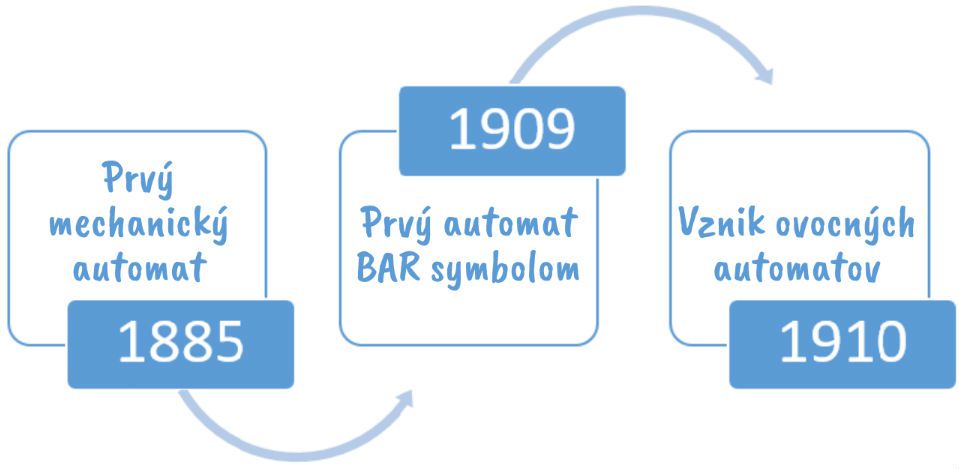 Prvý mechanický automat

1885

1909

Prvý automat BAR symbolom

Vznik ovocných automatov

1910